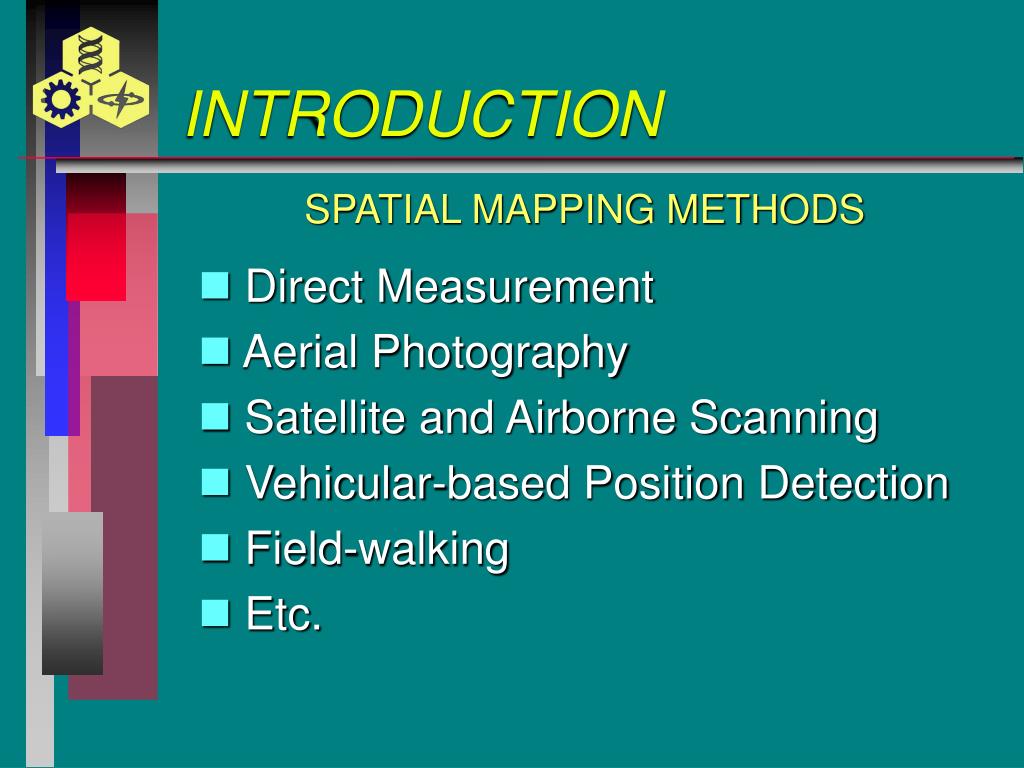 INTRODUCTION

SPATIAL MAPPING METHODS

- Direct Measurement
- Aerial Photography
- Satellite and Airborne Scanning
- Vehicular-based Position Detection
- Field-walking
- Etc.